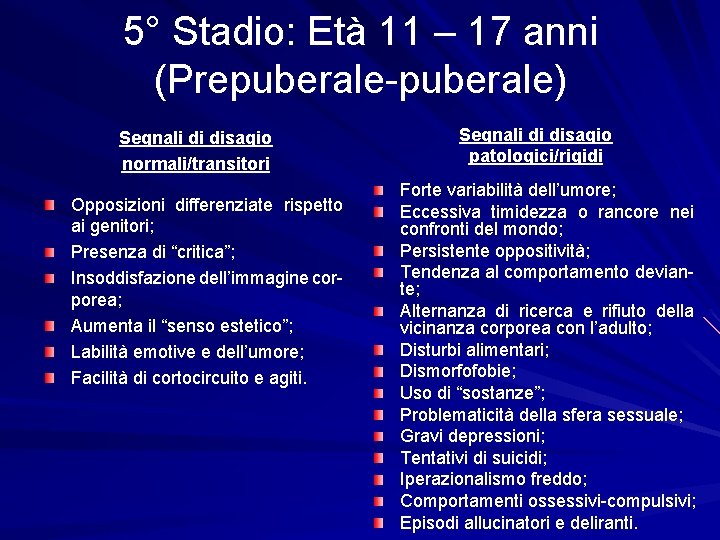 5° Stadio: Età 11 – 17 anni (Prepuberale-puberale)

Segnali di disagio normali/transitori

Opposizioni differenziate rispetto ai genitori;

Presenza di “critica”;

Insoddisfazione dell’immagine corporea;

Aumenta il “senso estetico”;

Labilità emotive e dell’umore;

Facilità di cortocircuito e agiti.

Segnali di disagio patologici/rigidi

Forte variabilità dell’umore;

Eccessiva timidezza o rancore nei confronti del mondo;

Persistente oppositività;

Tendenza al comportamento deviante;

Alternanza di ricerca e rifiuto della vicinanza corporea con l’adulto;

Disturbi alimentari;

Dismorfofobie;

Uso di “sostanze”;

Problematicità della sfera sessuale;

Gravi depressioni;

Tentativi di suicidi;

Iperazionalismo freddo;

Comportamenti ossessivi-compulsivi;

Episodi allucinatori e deliranti.